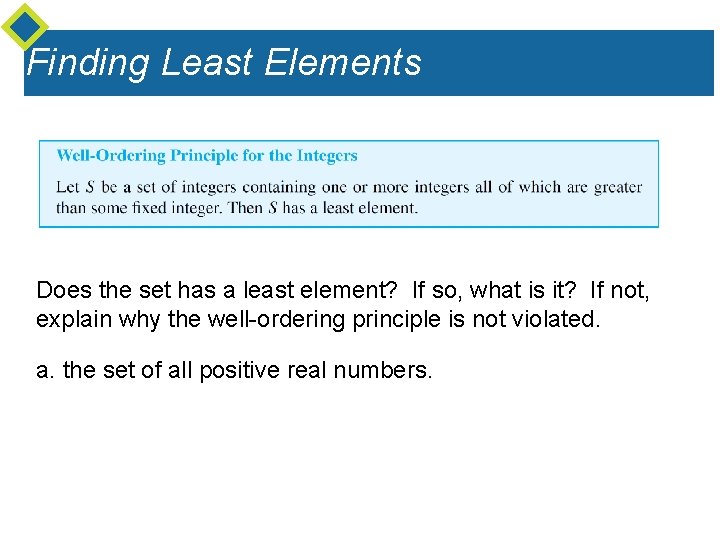 Finding Least Elements

Well-Ordering Principle for the Integers

Let $S$ be a set of integers containing one or more integers all of which are greater than some fixed integer. Then $S$ has a least element.

Does the set has a least element? If so, what is it? If not, explain why the well-ordering principle is not violated.

a. the set of all positive real numbers.